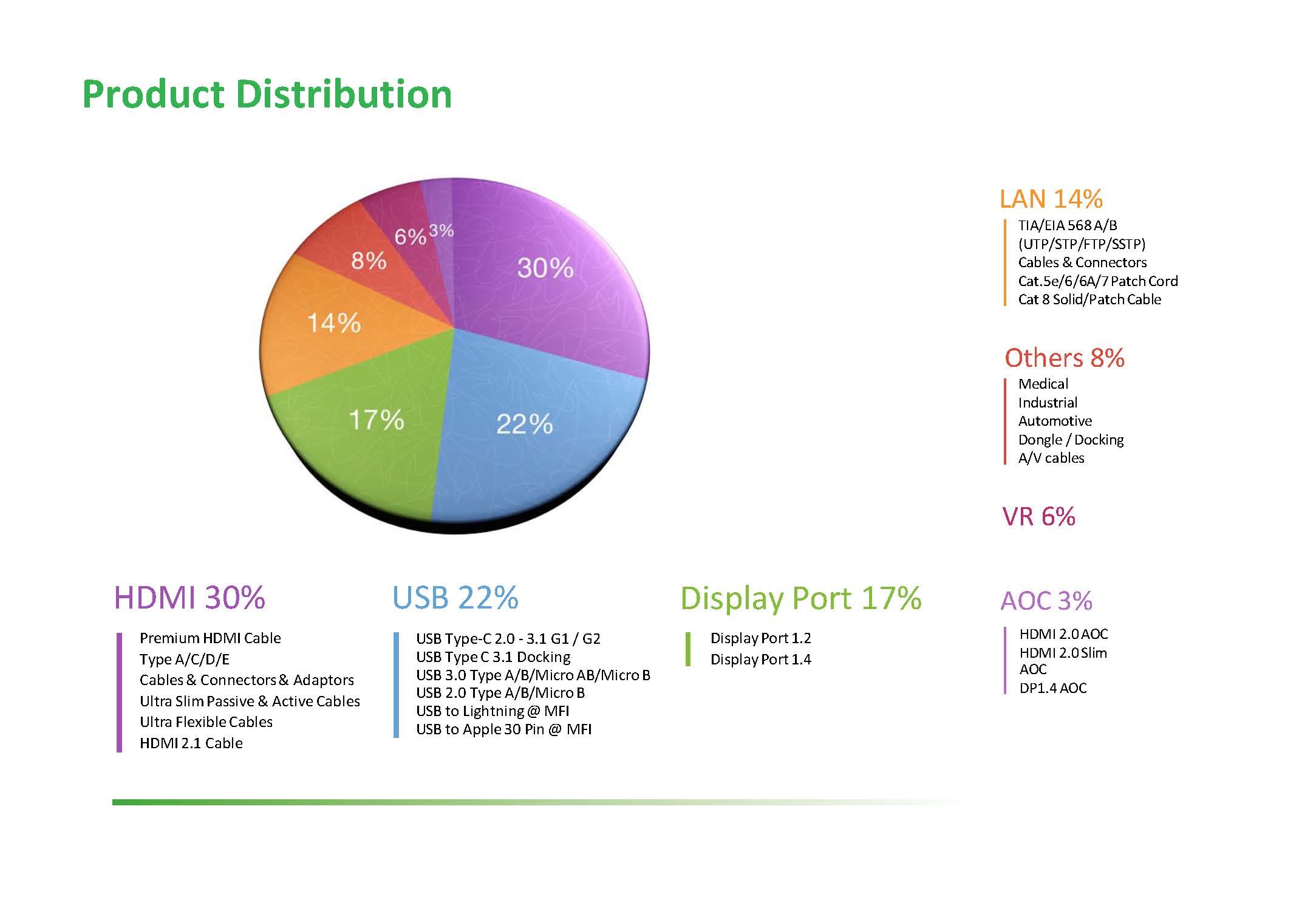 Product Distribution

6% 3%
8%
30%
14%
17%
22%

LAN 14%
TIA/EIA 568 A/B (UTP/STP/FTP/SSTP) Cables & Connectors
Cat.5e/6/6A/7 Patch Cord
Cat 8 Solid/Patch Cable

Others 8%
Medical
Industrial
Automotive
Dongle / Docking
A/V cables

VR 6%

HDMI 30%
Premium HDMI Cable
Type A/C/D/E
Cables & Connectors & Adaptors
Ultra Slim Passive & Active Cables
Ultra Flexible Cables
HDMI 2.1 Cable

USB 22%
USB Type-C 2.0 - 3.1 G1 / G2
USB Type C 3.1 Docking
USB 3.0 Type A/B/Micro AB/Micro B
USB 2.0 Type A/B/Micro B
USB to Lightning @ MFI
USB to Apple 30 Pin @ MFI

Display Port 17%
Display Port 1.2
Display Port 1.4

AOC 3%
HDMI 2.0 AOC
HDMI 2.0 Slim AOC
DP1.4 AOC